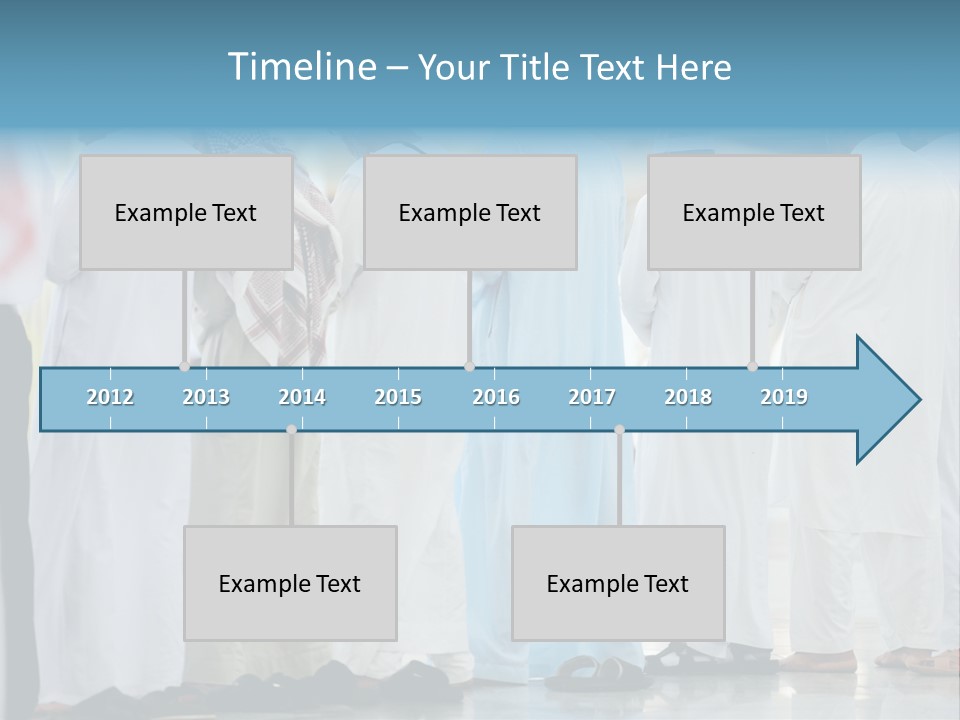 Timeline – Your Title Text Here

Example Text

Example Text

Example Text

2012 2013 2014 2015 2016 2017 2018 2019

Example Text

Example Text